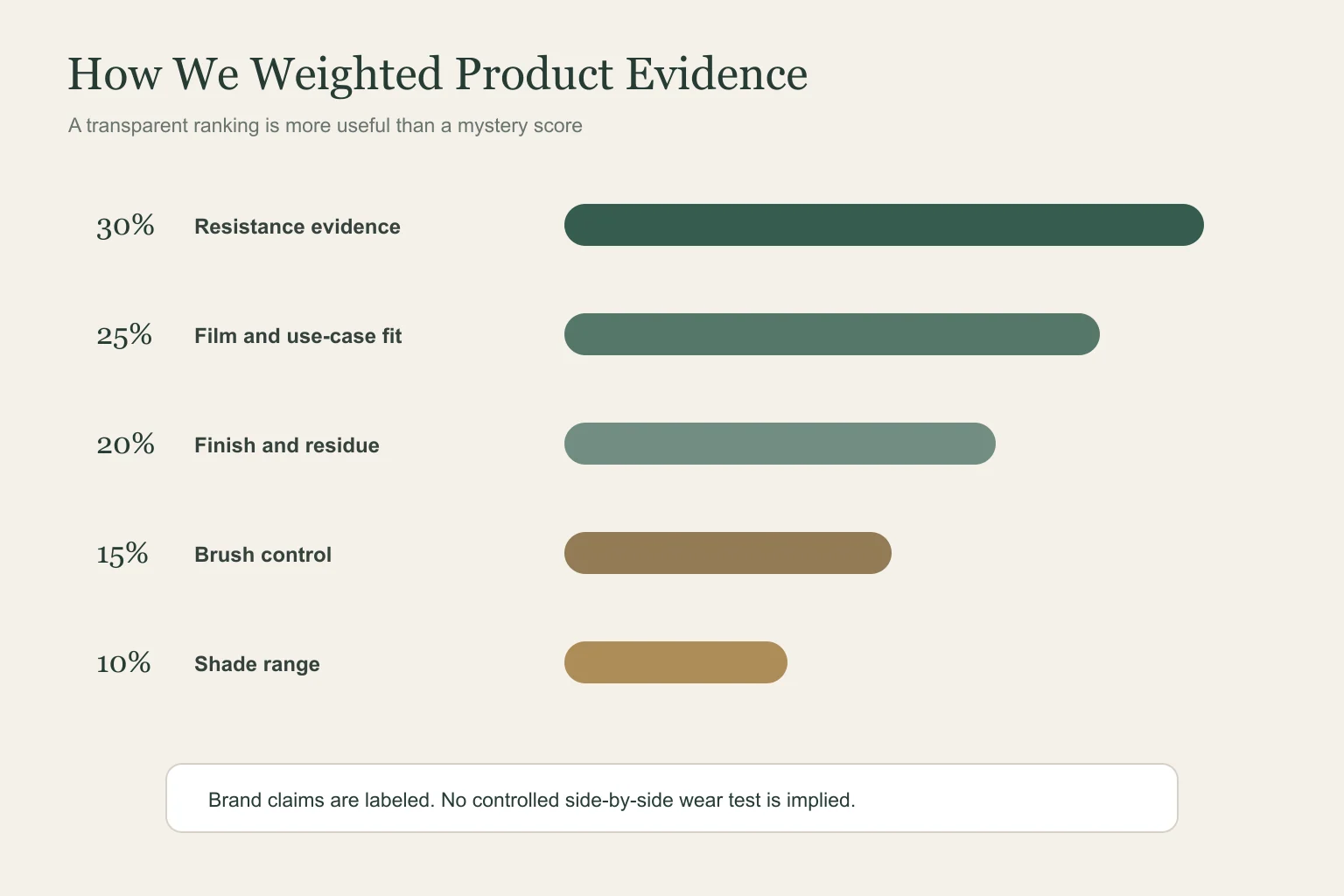 How We Weighted Product Evidence

A transparent ranking is more useful than a mystery score

30% Resistance evidence

25% Film and use-case fit

20% Finish and residue

15% Brush control

10% Shade range

Brand claims are labeled. No controlled side-by-side wear test is implied.